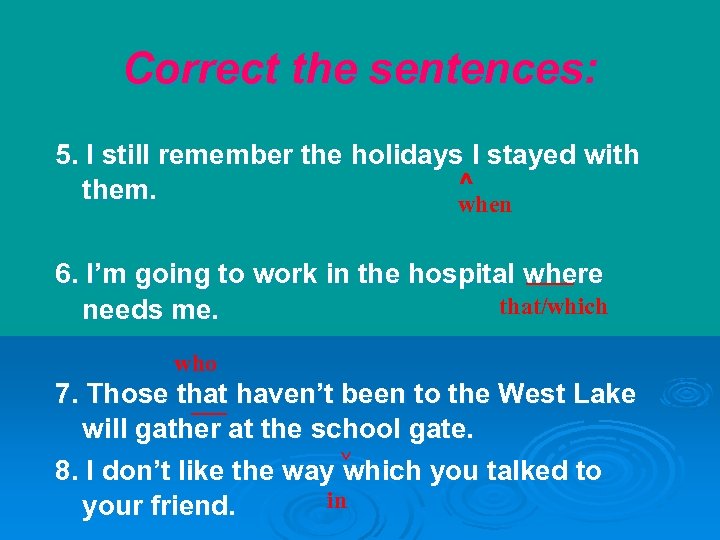 Correct the sentences:

5. I still remember the holidays I stayed with them.
^
when

6. I'm going to work in the hospital where needs me.
that/which

who
7. Those that haven't been to the West Lake will gather at the school gate.

8. I don't like the way which you talked to your friend.
in